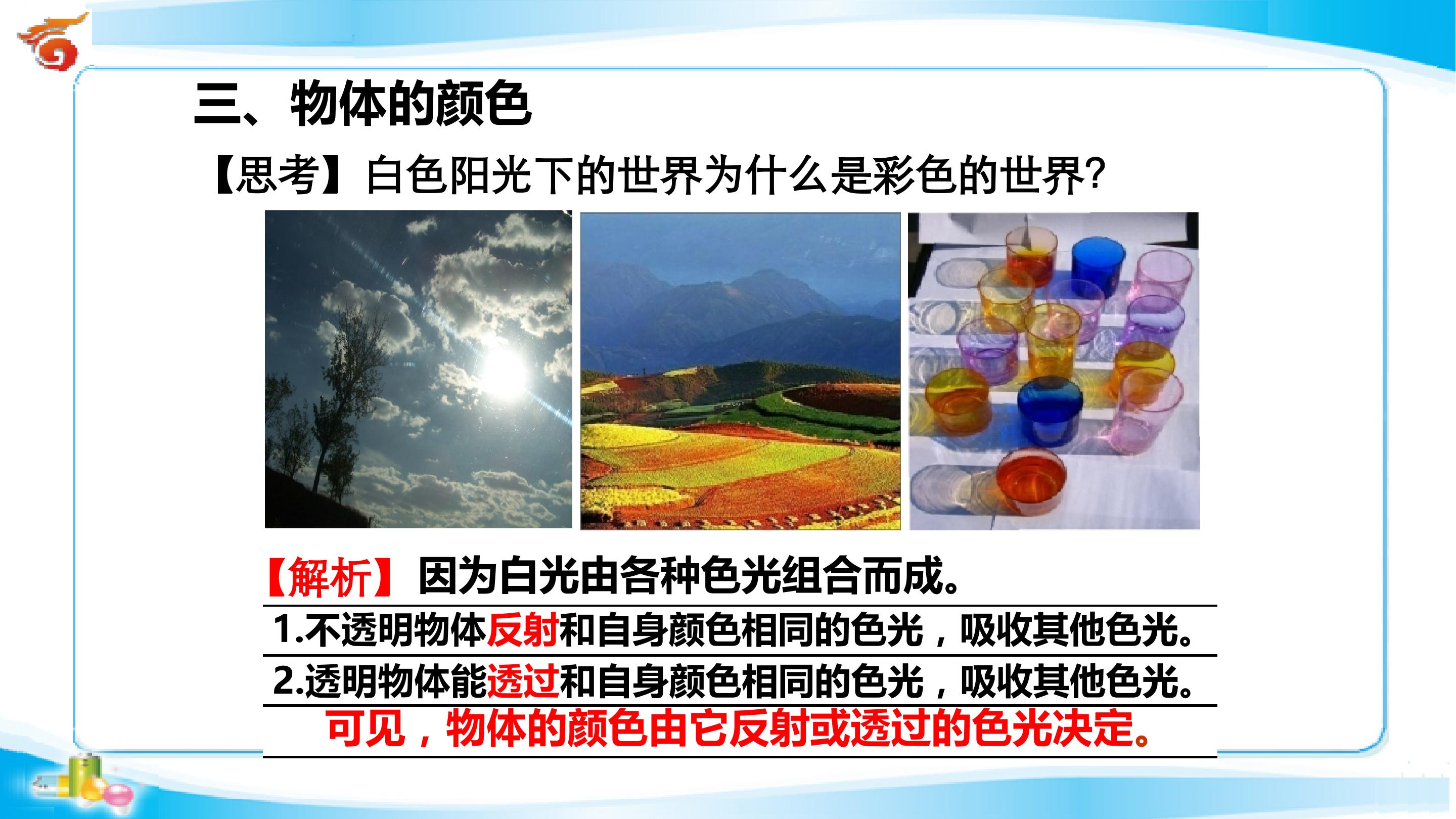 三、物体的颜色

【思考】白色阳光下的世界为什么是彩色的世界?

【解析】因为白光由各种色光组合而成。

1.不透明物体反射和自身颜色相同的色光，吸收其他色光。

2.透明物体能透过和自身颜色相同的色光，吸收其他色光。

可见，物体的颜色由它反射或透过的色光决定。